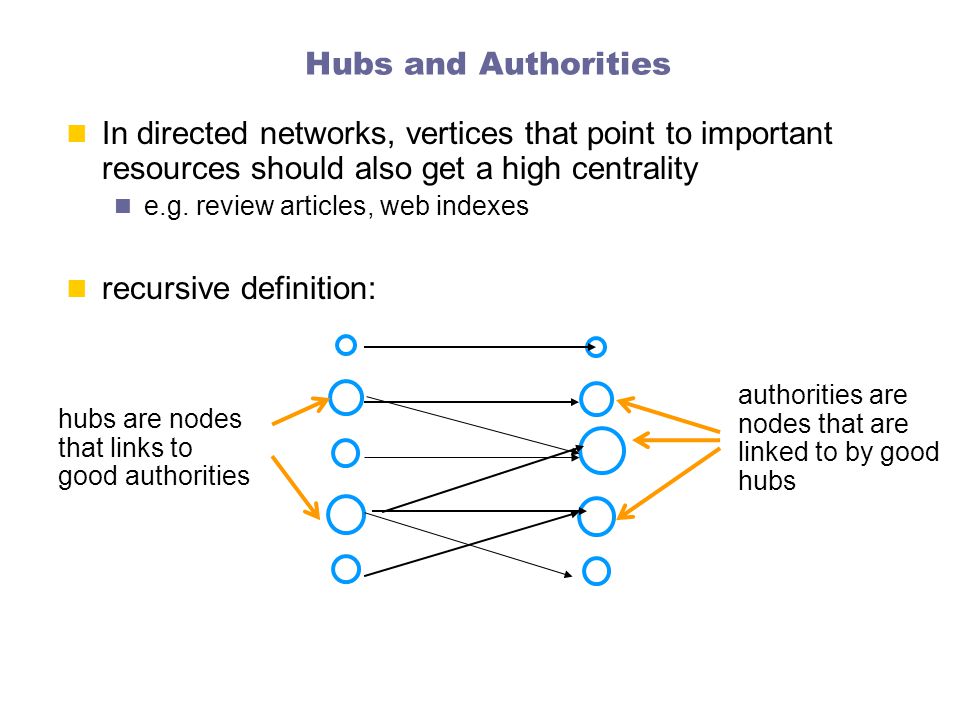 Hubs and Authorities

In directed networks, vertices that point to important resources should also get a high centrality

e.g. review articles, web indexes

recursive definition:

hubs are nodes that links to good authorities

authorities are nodes that are linked to by good hubs